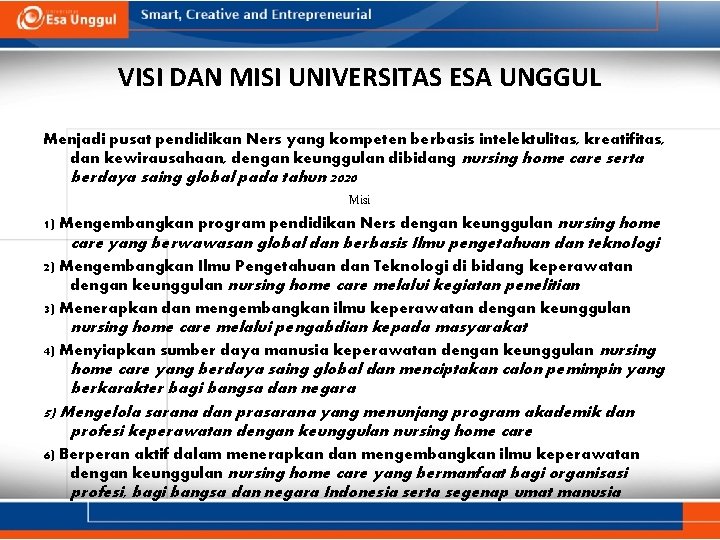 Esa Unggul

Smart, Creative and Entrepreneurial

VISI DAN MISI UNIVERSITAS ESA UNGGUL

Menjadi pusat pendidikan Ners yang kompeten berbasis intelektulitas, kreatifitas, dan kewirausahaan, dengan keunggulan dibidang nursing home care serta berdaya saing global pada tahun 2020

Misi

1) Mengembangkan program pendidikan Ners dengan keunggulan nursing home care yang berwawasan global dan berbasis Ilmu pengetahuan dan teknologi

2) Mengembangkan Ilmu Pengetahuan dan Teknologi di bidang keperawatan dengan keunggulan nursing home care melalui kegiatan penelitian

3) Menerapkan dan mengembangkan ilmu keperawatan dengan keunggulan nursing home care melalui pengabdian kepada masyarakat

4) Menyiapkan sumber daya manusia keperawatan dengan keunggulan nursing home care yang berdaya saing global dan menciptakan calon pemimpin yang berkarakter bagi bangsa dan negara

5) Mengelola sarana dan prasarana yang menunjang program akademik dan profesi keperawatan dengan keunggulan nursing home care

6) Berperan aktif dalam menerapkan dan mengembangkan ilmu keperawatan dengan keunggulan nursing home care yang bermanfaat bagi organisasi profesi, bagi bangsa dan negara Indonesia serta segenap umat manusia